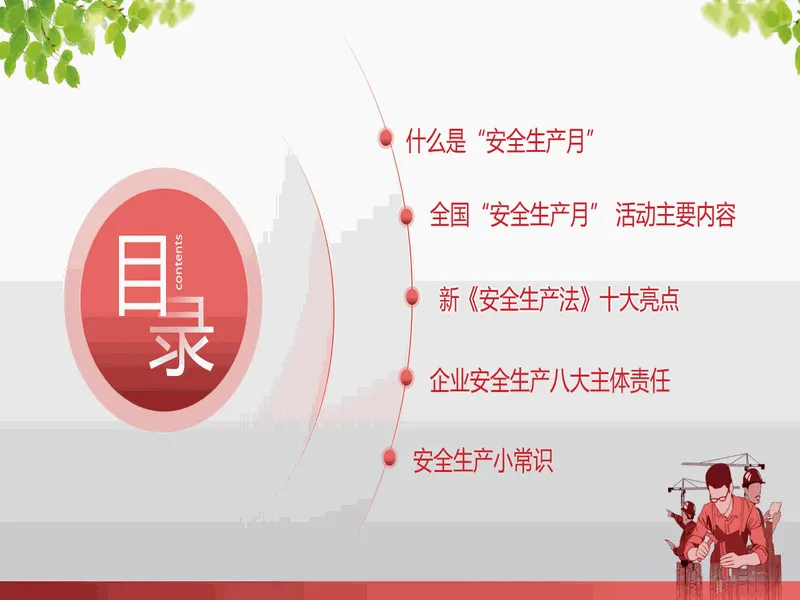 目录
contents

什么是“安全生产月”

全国“安全生产月”活动主要内容

新《安全生产法》十大亮点

企业安全生产八大主体责任

安全生产小常识